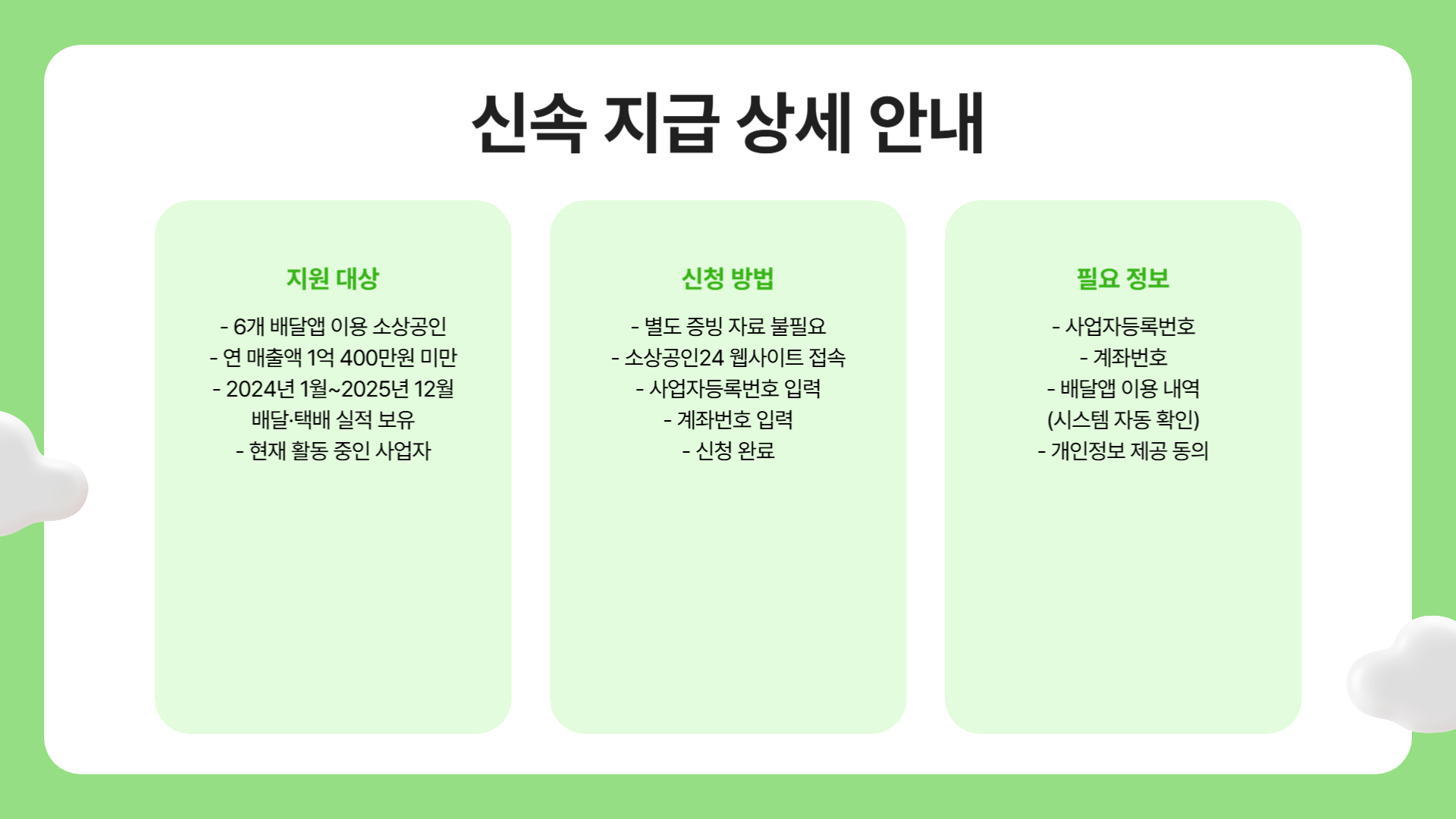 신속 지급 상세 안내

지원 대상

- 6개 배달앱 이용 소상공인
- 연 매출액 1억 400만원 미만
- 2024년 1월~2025년 12월 배달·택배 실적 보유
- 현재 활동 중인 사업자

신청 방법

- 별도 증빙 자료 불필요
- 소상공인24 웹사이트 접속
- 사업자등록번호 입력
- 계좌번호 입력
- 신청 완료

필요 정보

- 사업자등록번호
- 계좌번호
- 배달앱 이용 내역 (시스템 자동 확인)
- 개인정보 제공 동의